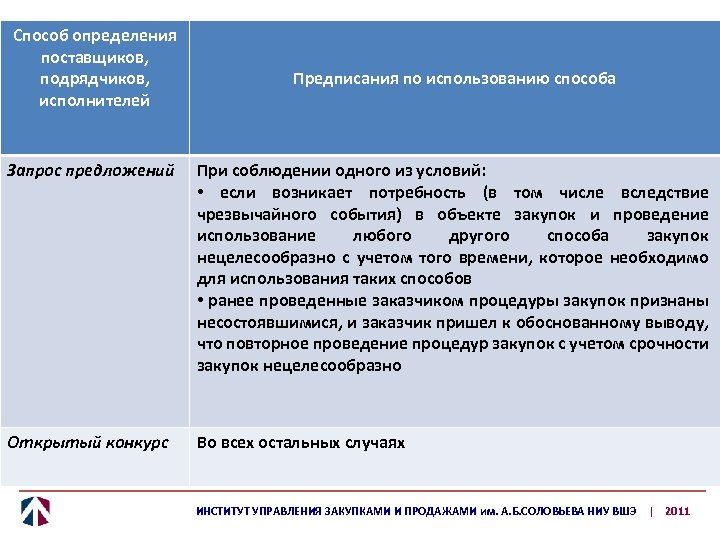 | Способ определения поставщиков, подрядчиков, исполнителей | Предписания по использованию способа |
|---|---|
| Запрос предложений | При соблюдении одного из условий: • если возникает потребность (в том числе вследствие чрезвычайного события) в объекте закупок и проведение использование любого другого способа закупок нецелесообразно с учетом того времени, которое необходимо для использования таких способов • ранее проведенные заказчиком процедуры закупок признаны несостоявшимися, и заказчик пришел к обоснованному выводу, что повторное проведение процедур закупок с учетом срочности закупок нецелесообразно |
| Открытый конкурс | Во всех остальных случаях |

ИНСТИТУТ УПРАВЛЕНИЯ ЗАКУПКАМИ И ПРОДАЖАМИ им. А.Б.СОЛОВЬЕВА НИУ ВШЭ | 2011